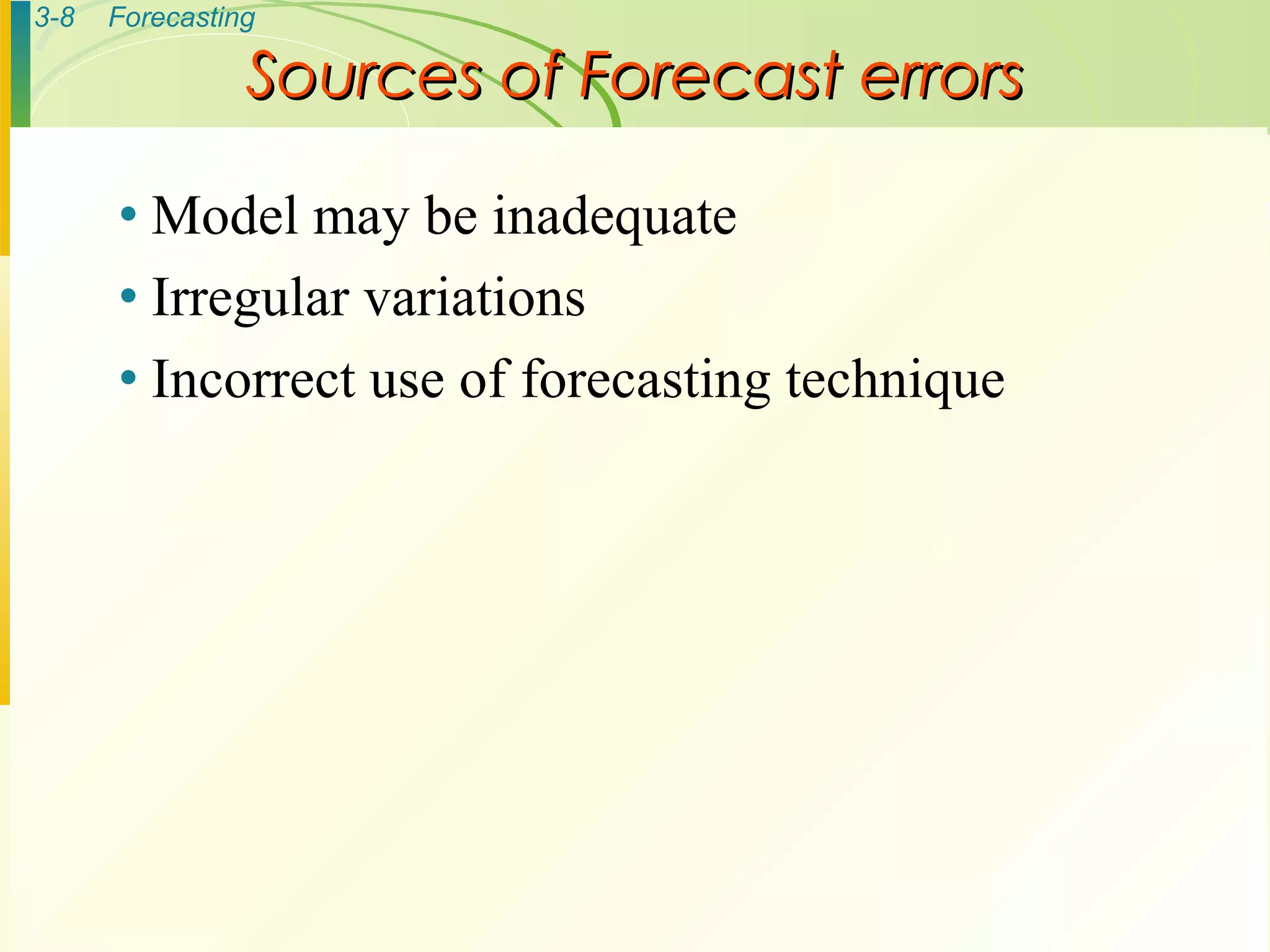 3-8 Forecasting

Sources of Forecast errors

• Model may be inadequate
• Irregular variations
• Incorrect use of forecasting technique